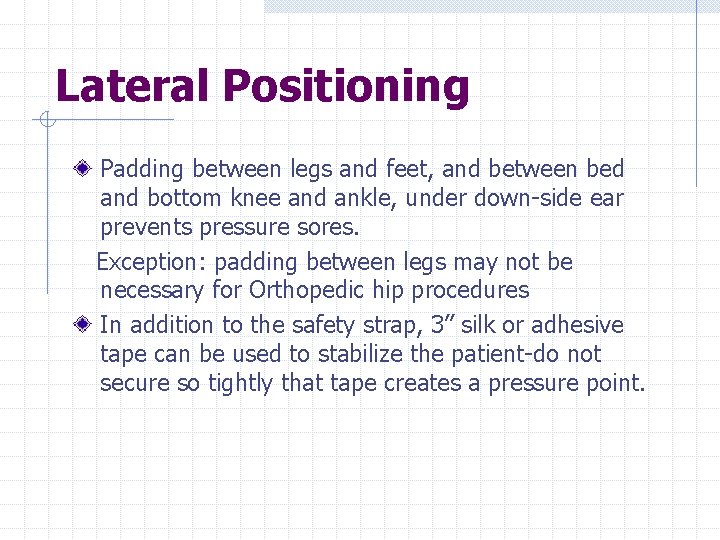 Lateral Positioning

Padding between legs and feet, and between bed and bottom knee and ankle, under down-side ear prevents pressure sores.

Exception: padding between legs may not be necessary for Orthopedic hip procedures

In addition to the safety strap, 3” silk or adhesive tape can be used to stabilize the patient-do not secure so tightly that tape creates a pressure point.